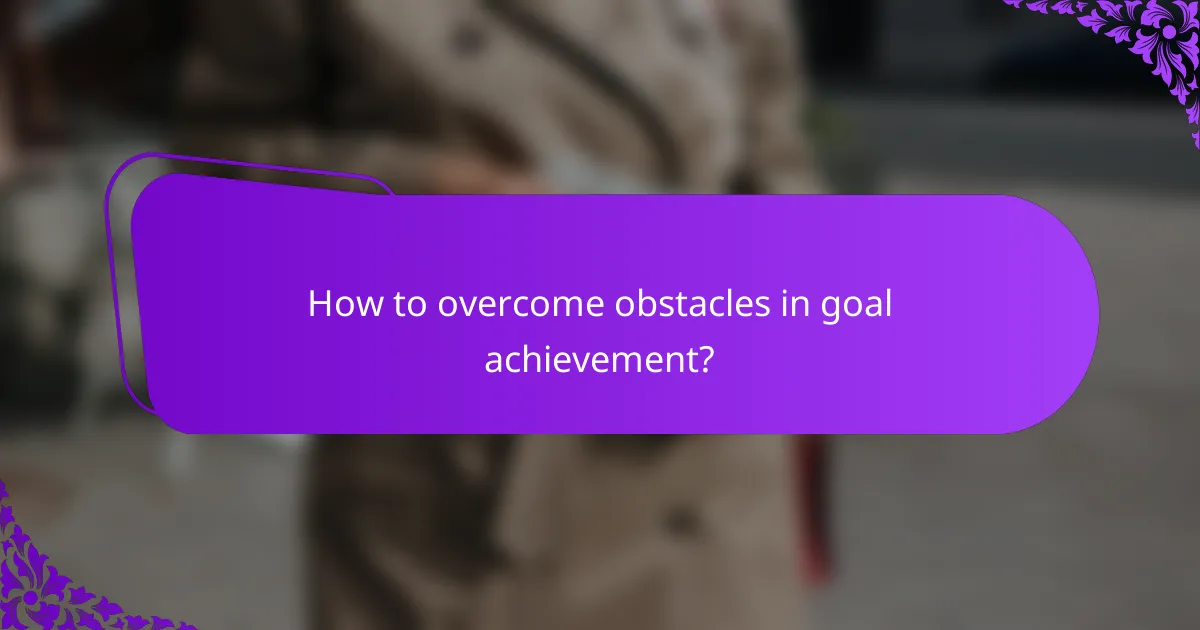 How to overcome obstacles in goal achievement?